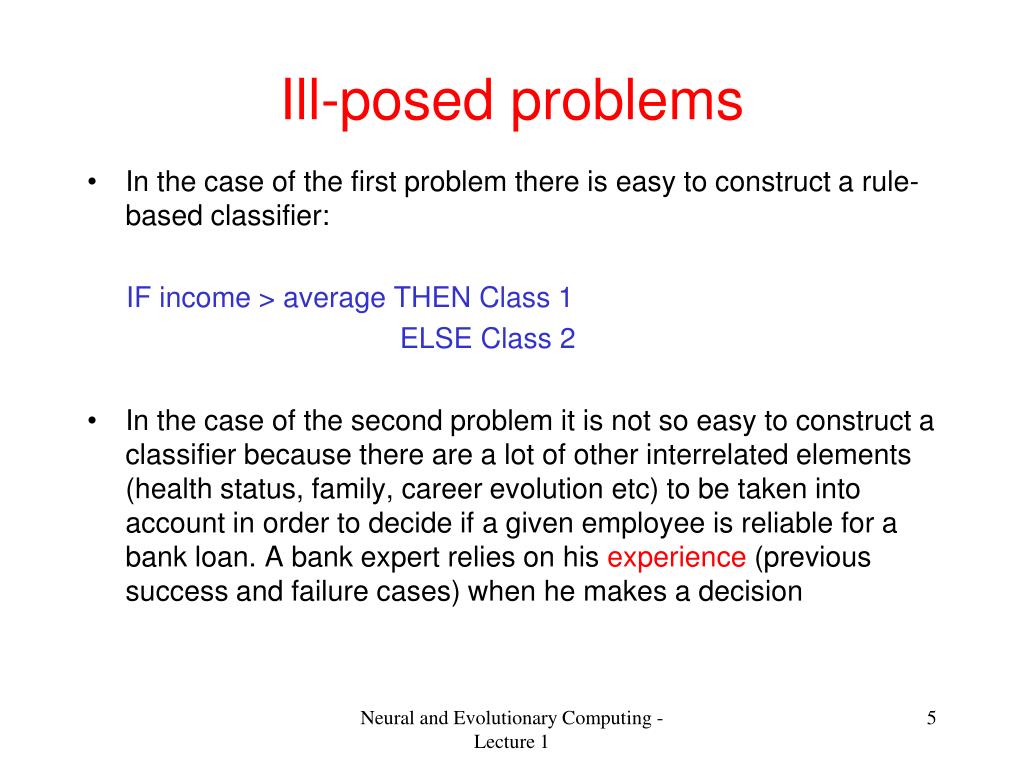 Ill-posed problems

• In the case of the first problem there is easy to construct a rule-based classifier:

IF income > average THEN Class 1
ELSE Class 2

• In the case of the second problem it is not so easy to construct a classifier because there are a lot of other interrelated elements (health status, family, career evolution etc) to be taken into account in order to decide if a given employee is reliable for a bank loan. A bank expert relies on his experience (previous success and failure cases) when he makes a decision

Neural and Evolutionary Computing - Lecture 1

5